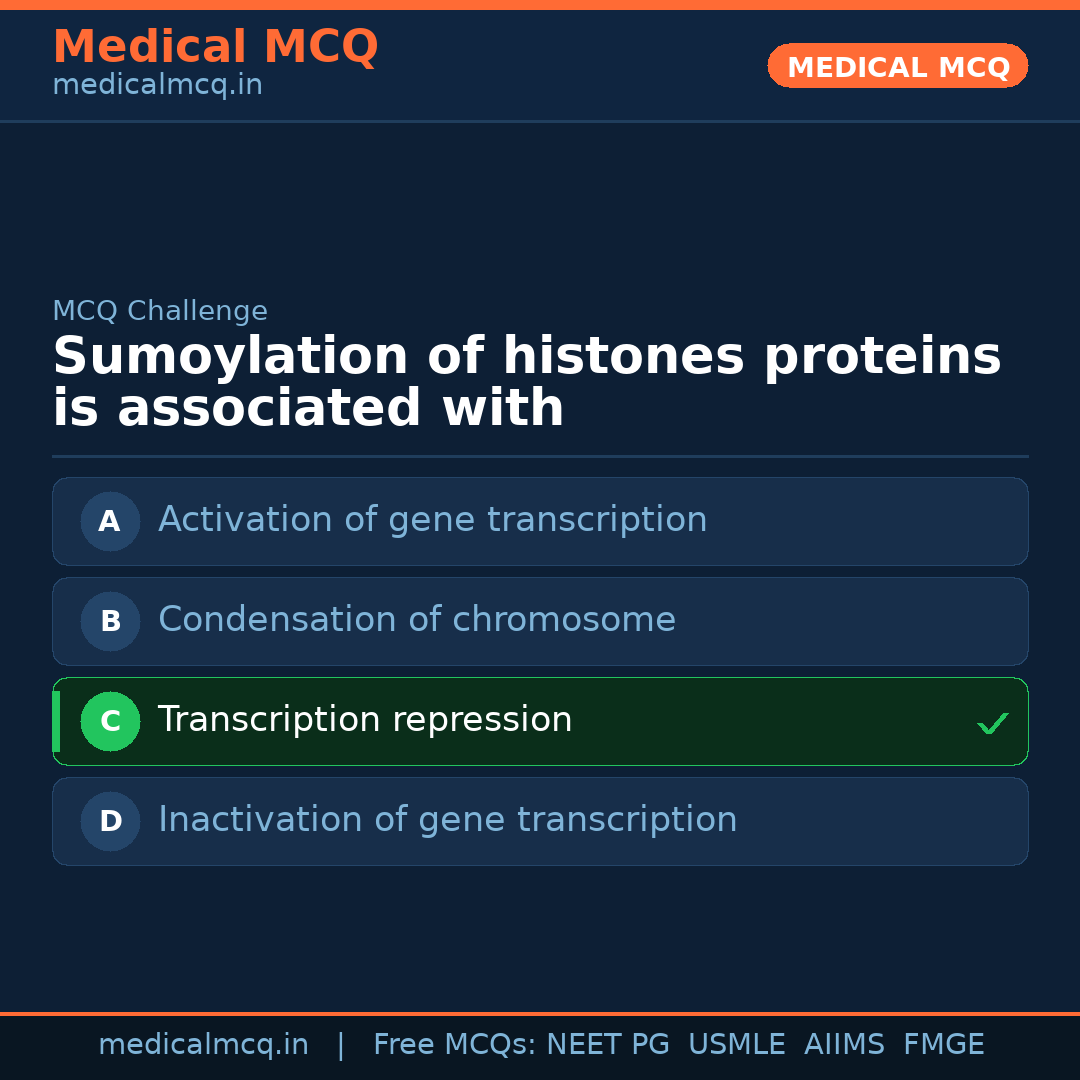 Medical MCQ
medicalmcq.in

MEDICAL MCQ

MCQ Challenge
Sumoylation of histones proteins is associated with

A Activation of gene transcription

B Condensation of chromosome

C Transcription repression ✓

D Inactivation of gene transcription

medicalmcq.in | Free MCQs: NEET PG USMLE AIIMS FMGE